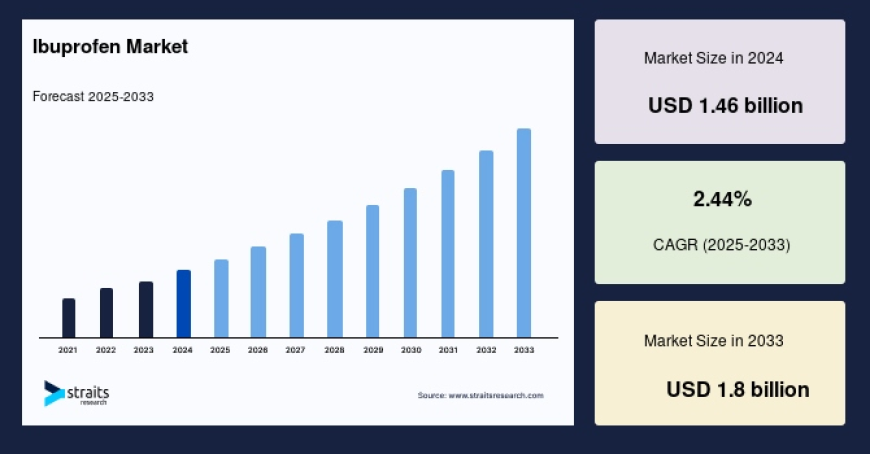 Ibuprofen Market

Forecast 2025-2033

2021 2022 2023 2024 2025 2026 2027 2028 2029 2030 2031 2032 2033

straits research

Source: www.straitsresearch.com

Market Size in 2024

USD 1.46 billion

2.44%

CAGR (2025-2033)

Market Size in 2033

USD 1.8 billion